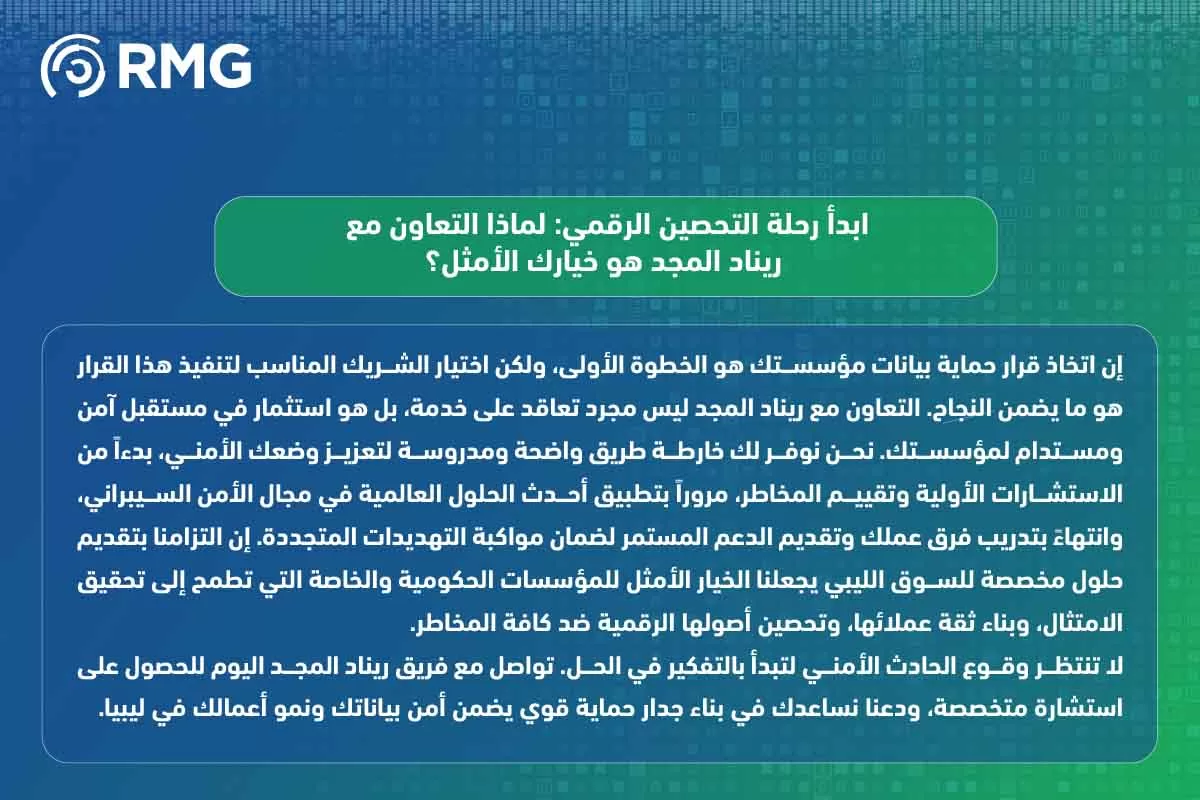 RMG

ابدأ رحلة التحصين الرقمي: لماذا التعاون مع ريناد المجد هو خيارك الأمثل؟

إن اتخاذ قرار حماية بيانات مؤسستك هو الخطوة الأولى، ولكن اختيار الشريك المناسب لتنفيذ هذا القرار هو ما يضمن النجاح. التعاون مع ريناد المجد ليس مجرد تعاقد على خدمة، بل هو استثمار في مستقبل آمن ومستدام لمؤسستك. نحن نوفر لك خارطة طريق واضحة ومدروسة لتعزيز وضعك الأمني، بدءاً من الاستشارات الأولية وتقييم المخاطر، مروراً بتطبيق أحدث الحلول العالمية في مجال الأمن السيبراني، وانتهاءً بتدريب فرق عملك وتقديم الدعم المستمر لضمان مواكبة التهديدات المتجددة. إن التزامنا بتقديم حلول مخصصة للسوق الليبي يجعلنا الخيار الأمثل للمؤسسات الحكومية والخاصة التي تطمح إلى تحقيق الامتثال، وبناء ثقة عملائها، وتحصين أصولها الرقمية ضد كافة المخاطر.
لا تنتظر وقوع الحادث الأمني لتبدأ بالتفكير في الحل. تواصل مع فريق ريناد المجد اليوم للحصول على استشارة متخصصة، ودعنا نساعدك في بناء جدار حماية قوي يضمن أمن بياناتك ونمو أعمالك في ليبيا.